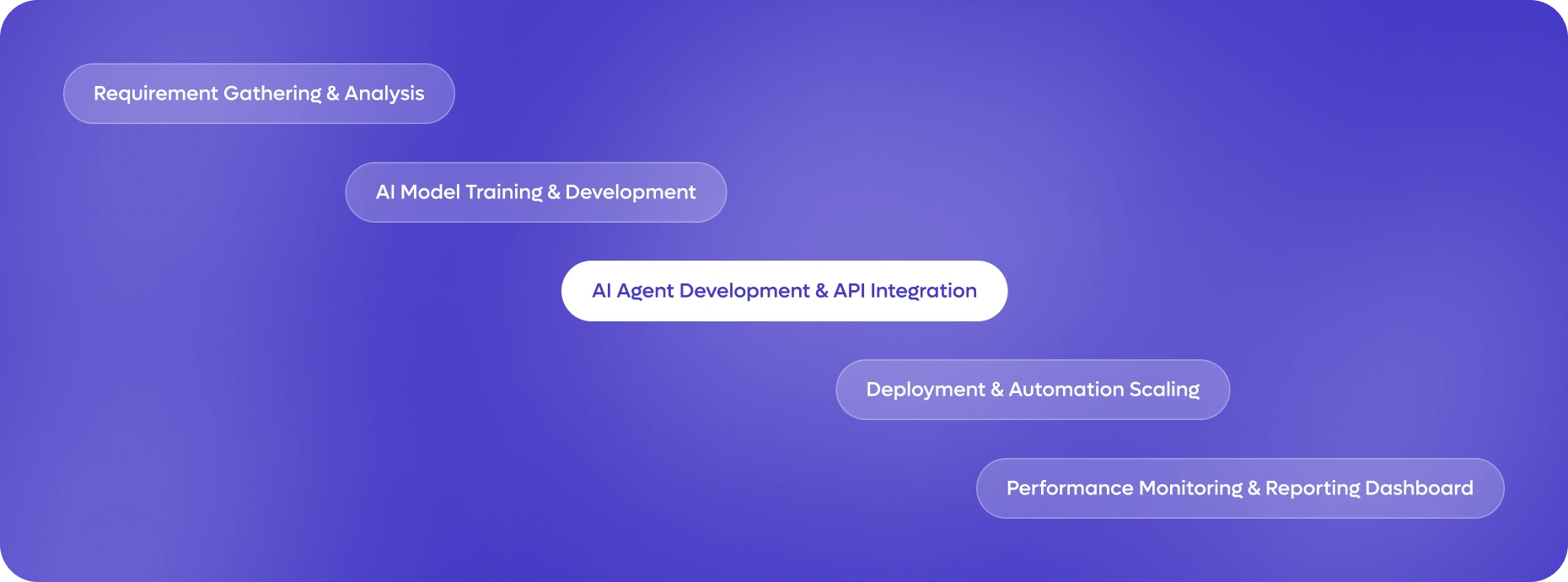 Requirement Gathering & Analysis

AI Model Training & Development

AI Agent Development & API Integration

Deployment & Automation Scaling

Performance Monitoring & Reporting Dashboard